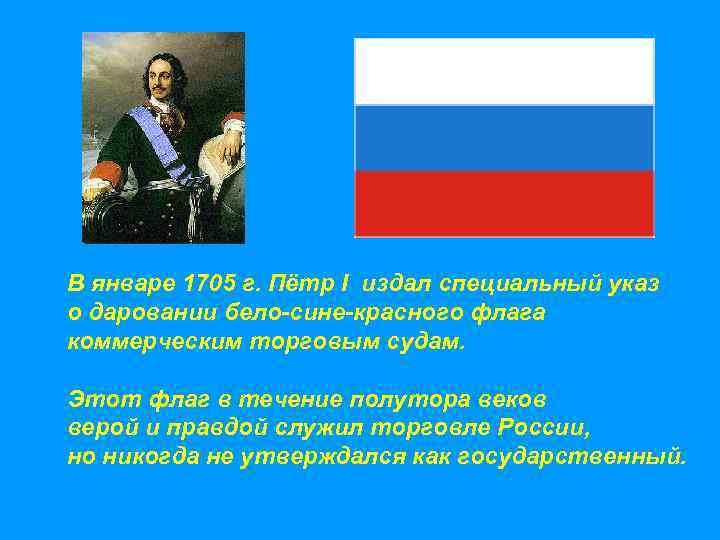 В январе 1705 г. Пётр I издал специальный указ о даровании бело-сине-красного флага коммерческим торговым судам.

Этот флаг в течение полутора веков верой и правдой служил торговле России, но никогда не утверждался как государственный.